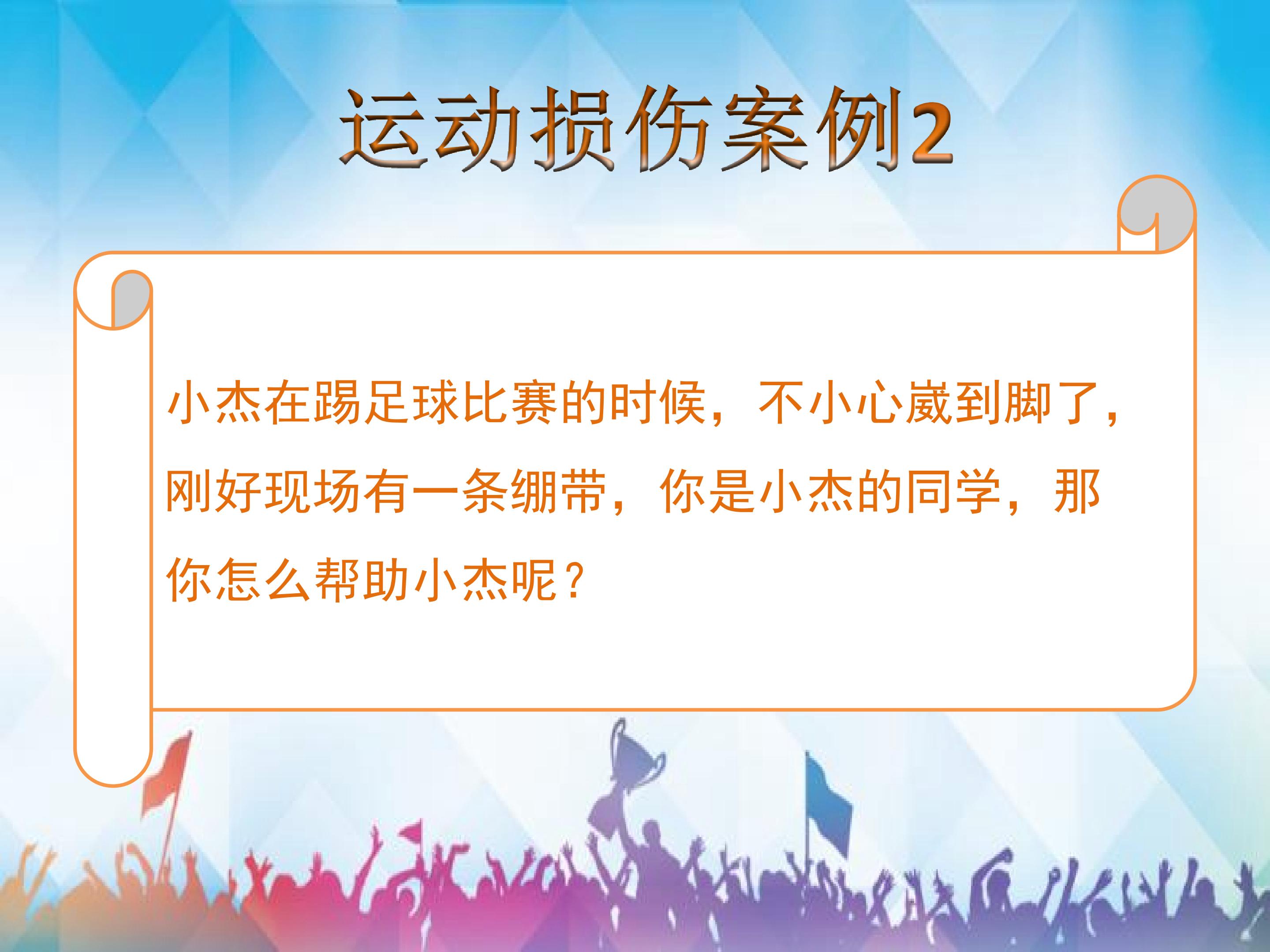 运动损伤案例2

小杰在踢足球比赛的时候，不小心崴到脚了，刚好现场有一条绷带，你是小杰的同学，那你怎么帮助小杰呢？